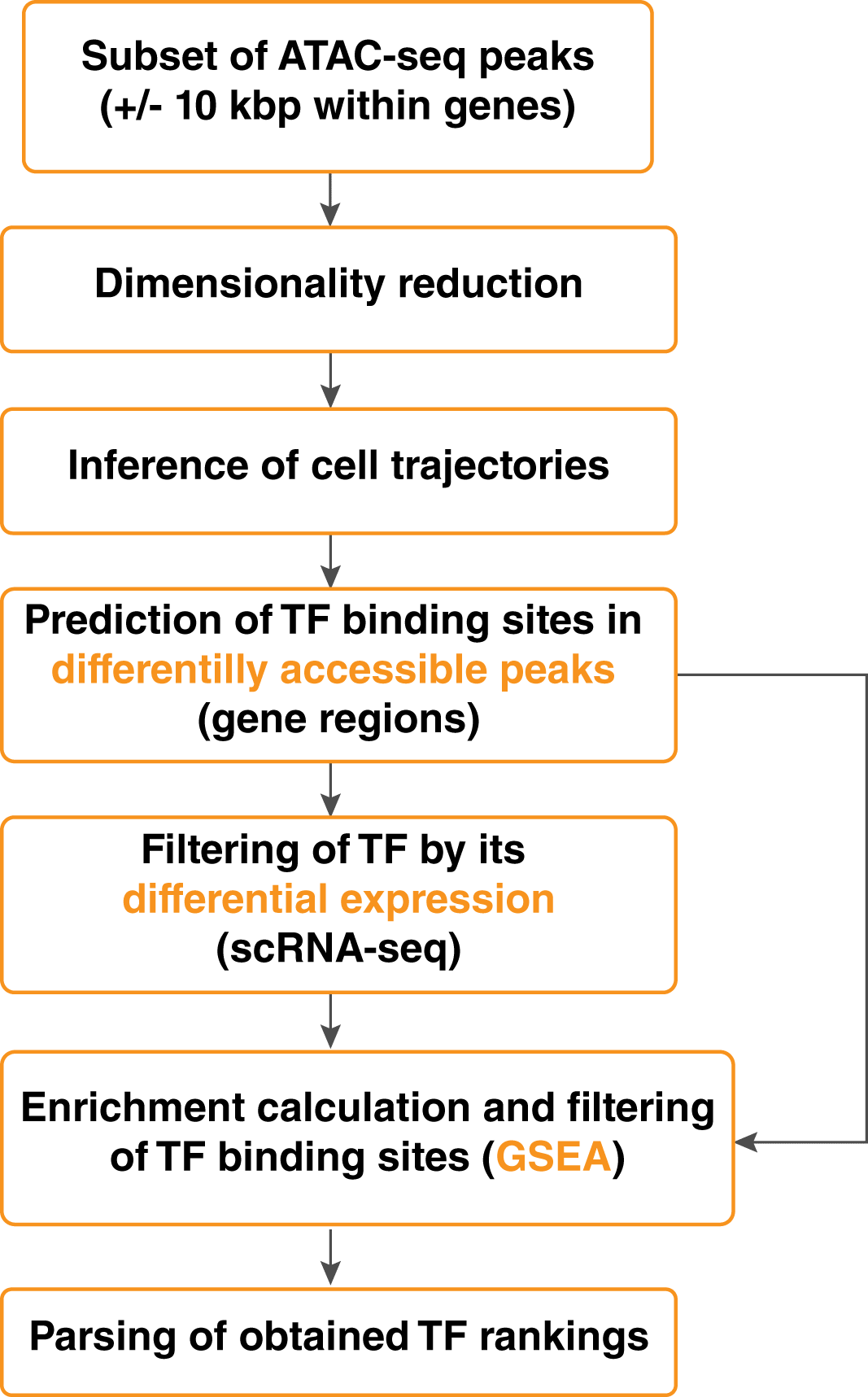 Subset of ATAC-seq peaks
(+/- 10 kbp within genes)

Dimensionality reduction

Inference of cell trajectories

Prediction of TF binding sites in
differentilly accessible peaks
(gene regions)

Filtering of TF by its
differential expression
(scRNA-seq)

Enrichment calculation and filtering
of TF binding sites (GSEA)

Parsing of obtained TF rankings